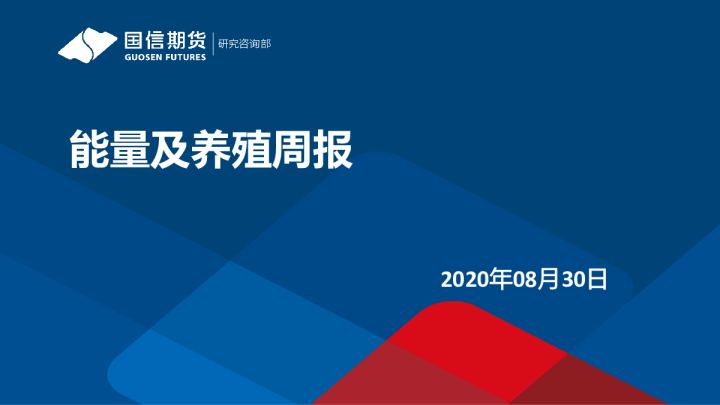 国信期货
GUOSEN FUTURES
研究咨询部

能量及养殖周报

2020年08月30日